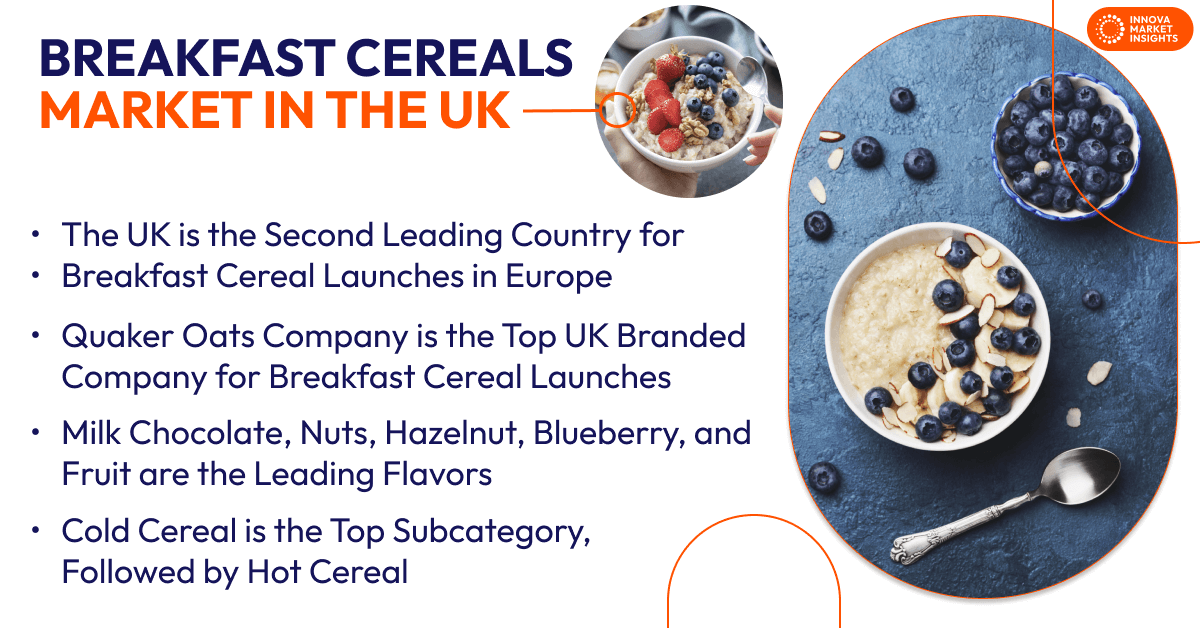 INNOVA MARKET INSIGHTS

BREAKFAST CEREALS MARKET IN THE UK

• The UK is the Second Leading Country for
• Breakfast Cereal Launches in Europe

• Quaker Oats Company is the Top UK Branded Company for Breakfast Cereal Launches

• Milk Chocolate, Nuts, Hazelnut, Blueberry, and Fruit are the Leading Flavors

• Cold Cereal is the Top Subcategory, Followed by Hot Cereal